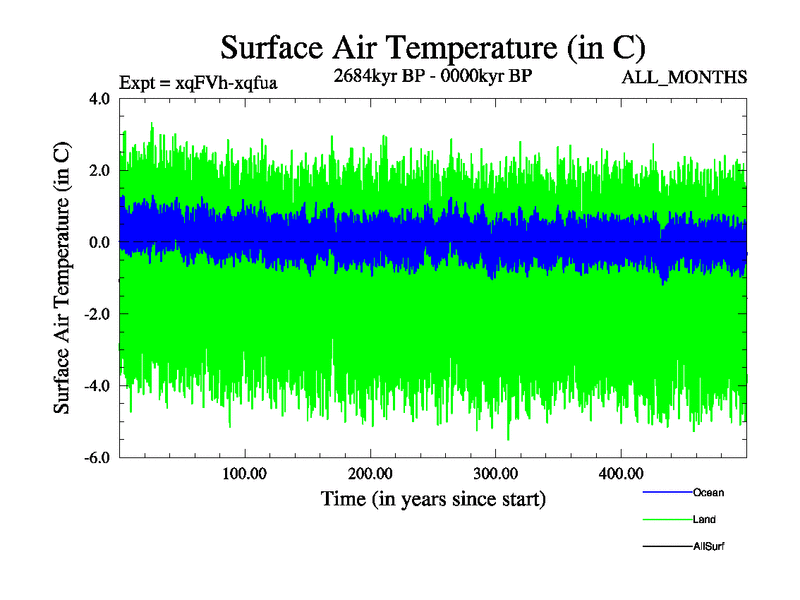 Surface Air Temperature (in C)

Expt = xqFVh-xqfua

2684kyr BP - 0000kyr BP

ALL_MONTHS

Surface Air Temperature (in C)

4.0
2.0
0.0
-2.0
-4.0
-6.0

100.00
200.00
300.00
400.00

Time (in years since start)

Ocean
Land
AllSurf